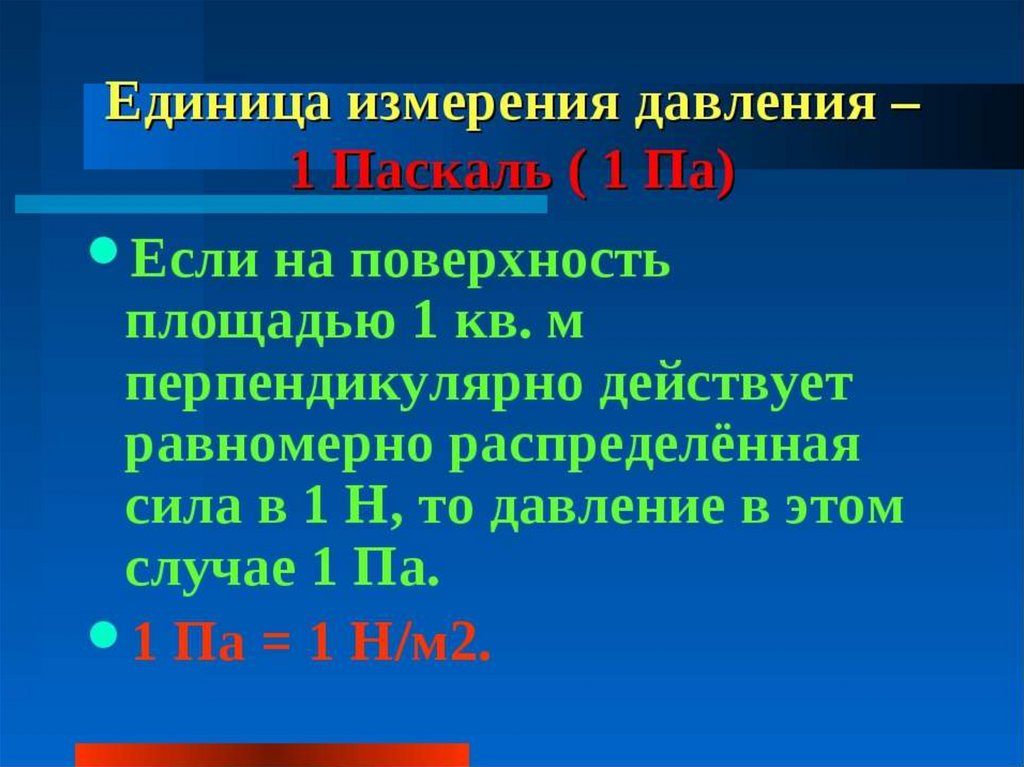 Единица измерения давления – 1 Паскаль ( 1 Па)

Если на поверхность площадью 1 кв. м перпендикулярно действует равномерно распределённая сила в 1 Н, то давление в этом случае 1 Па.

1 Па = 1 Н/м2.